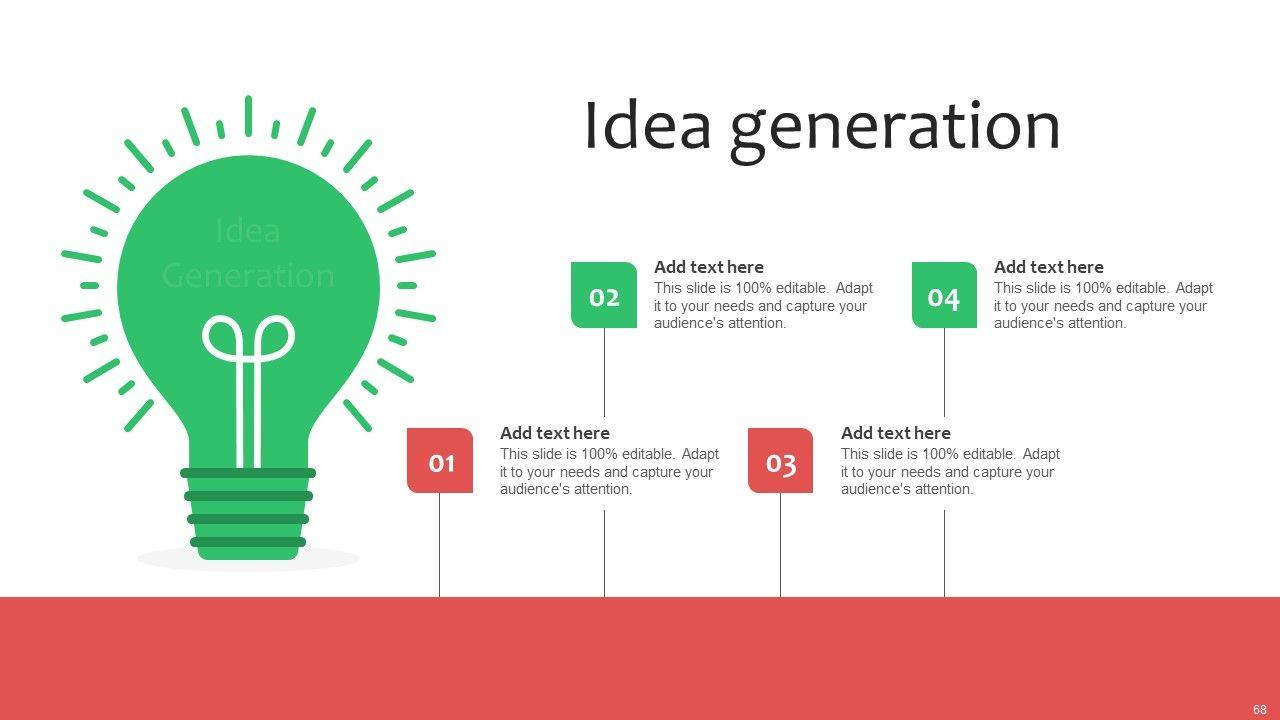 Idea generation

Idea Generation

02
Add text here
This slide is 100% editable. Adapt it to your needs and capture your audience's attention.

04
Add text here
This slide is 100% editable. Adapt it to your needs and capture your audience's attention.

01
Add text here
This slide is 100% editable. Adapt it to your needs and capture your audience's attention.

03
Add text here
This slide is 100% editable. Adapt it to your needs and capture your audience's attention.

68